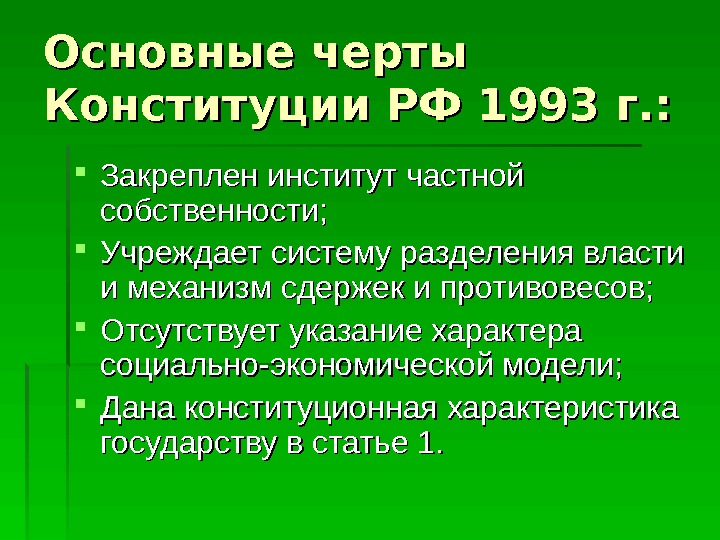 Основные черты Конституции РФ 1993 г.:

Закреплен институт частной собственности;

Учреждает систему разделения власти и механизм сдержек и противовесов;

Отсутствует указание характера социально-экономической модели;

Дана конституционная характеристика государству в статье 1.